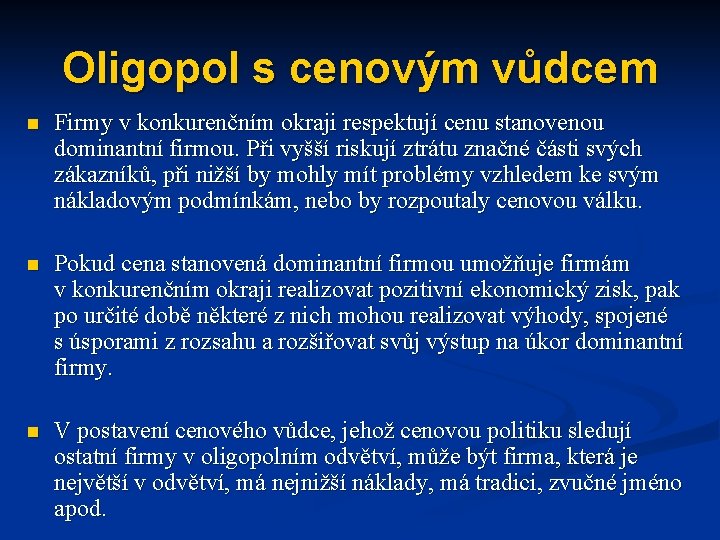 Oligopol s cenovým vůdcem

Firmy v konkurenčním okraji respektují cenu stanovenou dominantní firmou. Při vyšší riskují ztrátu značné části svých zákazníků, při nižší by mohly mít problémy vzhledem ke svým nákladovým podmínkám, nebo by rozpoutaly cenovou válku.

Pokud cena stanovená dominantní firmou umožňuje firmám v konkurenčním okraji realizovat pozitivní ekonomický zisk, pak po určité době některé z nich mohou realizovat výhody, spojené s úsporami z rozsahu a rozšiřovat svůj výstup na úkor dominantní firmy.

V postavení cenového vůdce, jehož cenovou politiku sledují ostatní firmy v oligopolním odvětví, může být firma, která je největší v odvětví, má nejnižší náklady, má tradici, zvučné jméno apod.